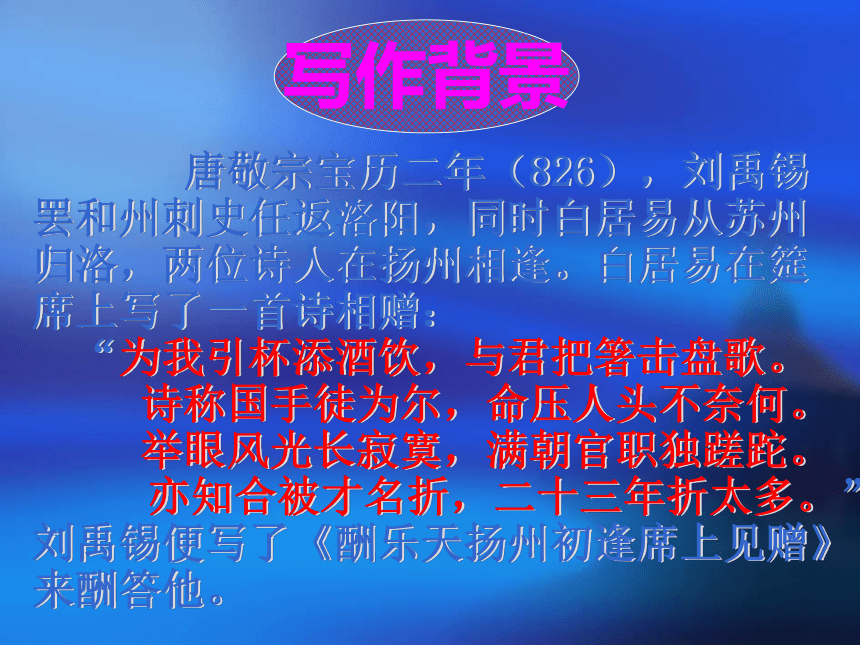 写作背景

唐敬宗宝历二年（826），刘禹锡罢和州刺史任返洛阳，同时白居易从苏州归洛，两位诗人在扬州相逢。白居易在筵席上写了一首诗相赠：

“为我引杯添酒饮，与君把箸击盘歌。
诗称国手徒为尔，命压人头不奈何。
举眼风光长寂寞，满朝官职独蹉跎。
亦知合被才名折，二十三年折太多。”

刘禹锡便写了《酬乐天扬州初逢席上见赠》来酬答他。